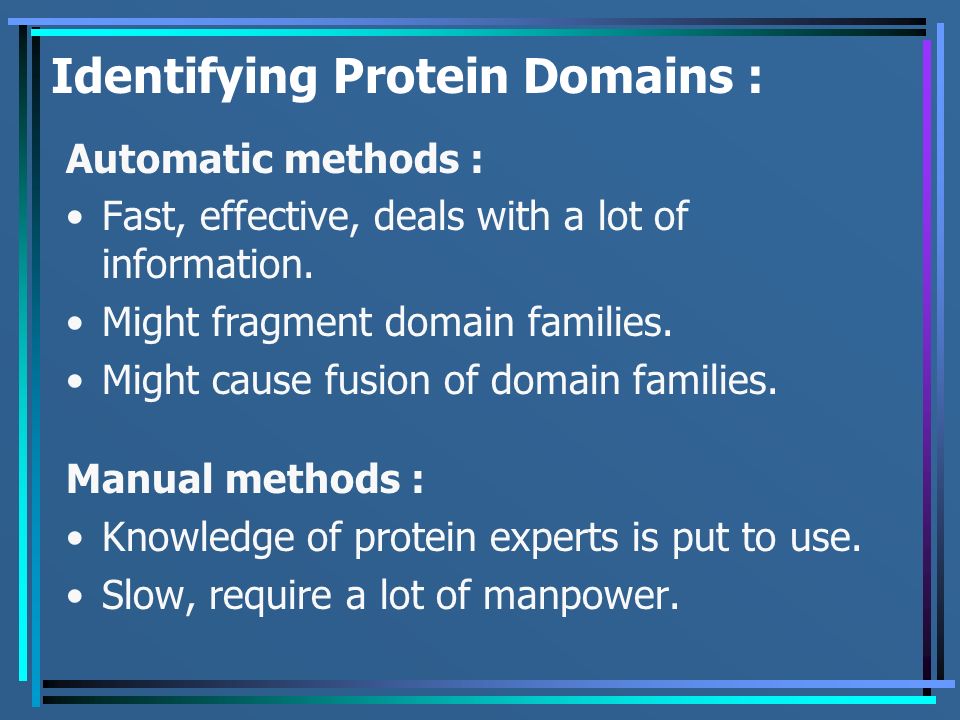 Identifying Protein Domains :

Automatic methods :

• Fast, effective, deals with a lot of information.
• Might fragment domain families.
• Might cause fusion of domain families.

Manual methods :

• Knowledge of protein experts is put to use.
• Slow, require a lot of manpower.